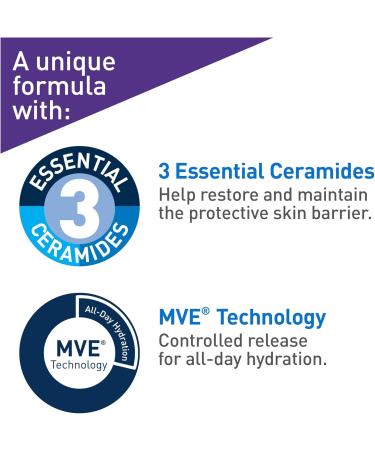 A unique formula with:

ESSENTIAL
3
CERAMIDES

3 Essential Ceramides
Help restore and maintain the protective skin barrier.

All-Day Hydration
MVE®
Technology

MVE® Technology
Controlled release for all-day hydration.